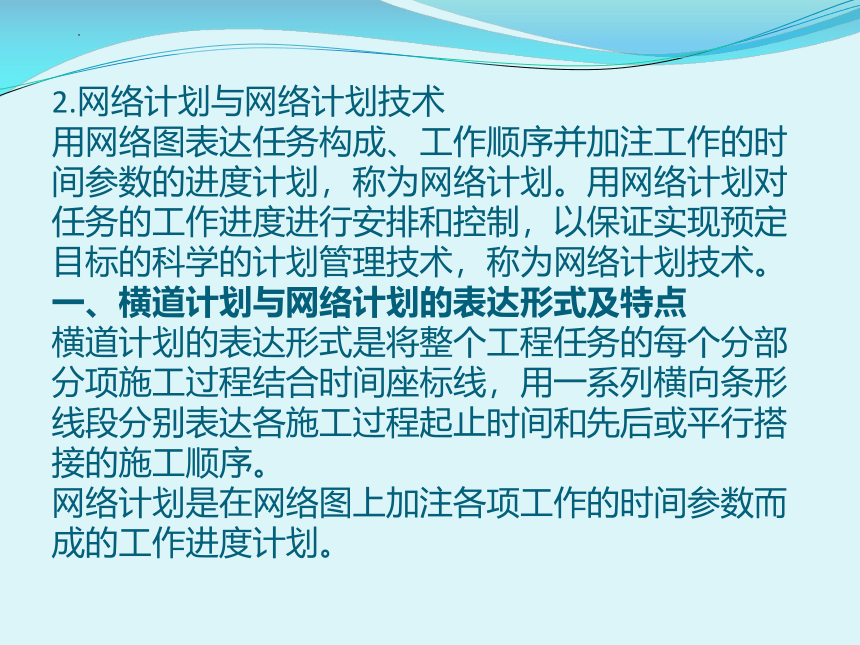 2.网络计划与网络计划技术
用网络图表达任务构成、工作顺序并加注工作的时间参数的进度计划，称为网络计划。用网络计划对任务的工作进度进行安排和控制，以保证实现预定目标的科学的计划管理技术，称为网络计划技术。
一、横道计划与网络计划的表达形式及特点
横道计划的表达形式是将整个工程任务的每个分部分项施工过程结合时间座标线，用一系列横向条形线段分别表达各施工过程起止时间和先后或平行搭接的施工顺序。
网络计划是在网络图上加注各项工作的时间参数而成的工作进度计划。